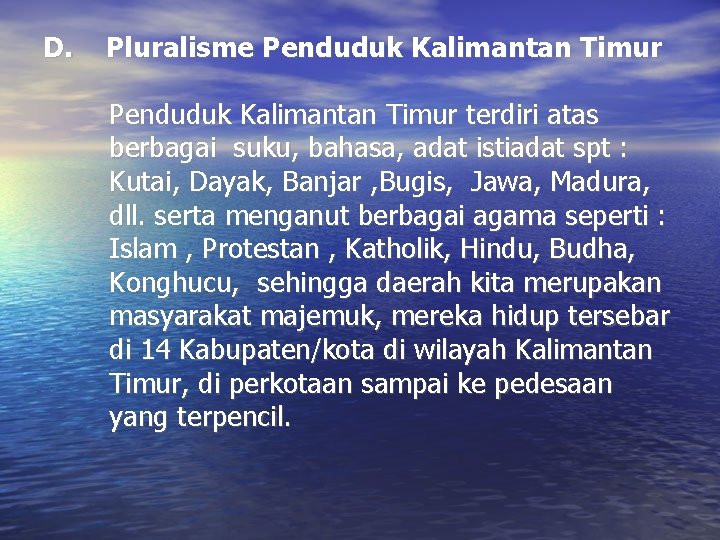 D. Pluralisme Penduduk Kalimantan Timur

Penduduk Kalimantan Timur terdiri atas berbagai suku, bahasa, adat istiadat spt : Kutai, Dayak, Banjar ,Bugis, Jawa, Madura, dll. serta menganut berbagai agama seperti : Islam , Protestan , Katholik, Hindu, Budha, Konghucu, sehingga daerah kita merupakan masyarakat majemuk, mereka hidup tersebar di 14 Kabupaten/kota di wilayah Kalimantan Timur, di perkotaan sampai ke pedesaan yang terpencil.